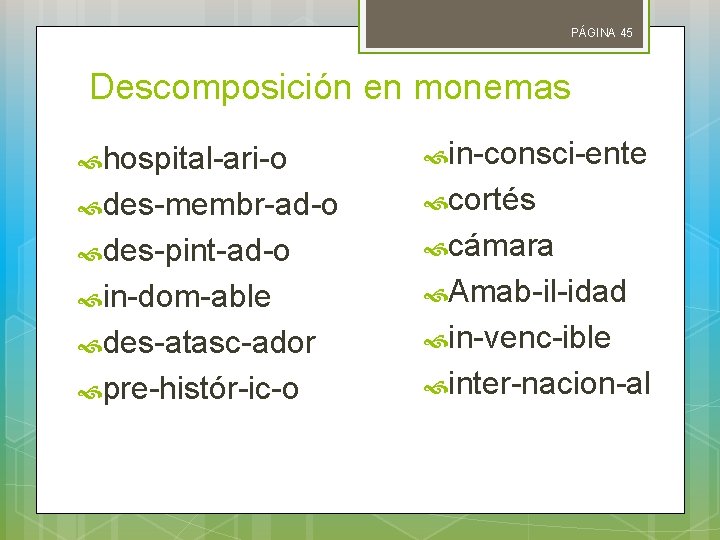 PÁGINA 45

Descomposición en monemas

hospital-ari-o
des-membr-ad-o
des-pint-ad-o
in-dom-able
des-atasc-ador
pre-histór-ic-o

in-consci-ente
cortés
cámara
Amab-il-idad
in-venc-ible
inter-nacion-al